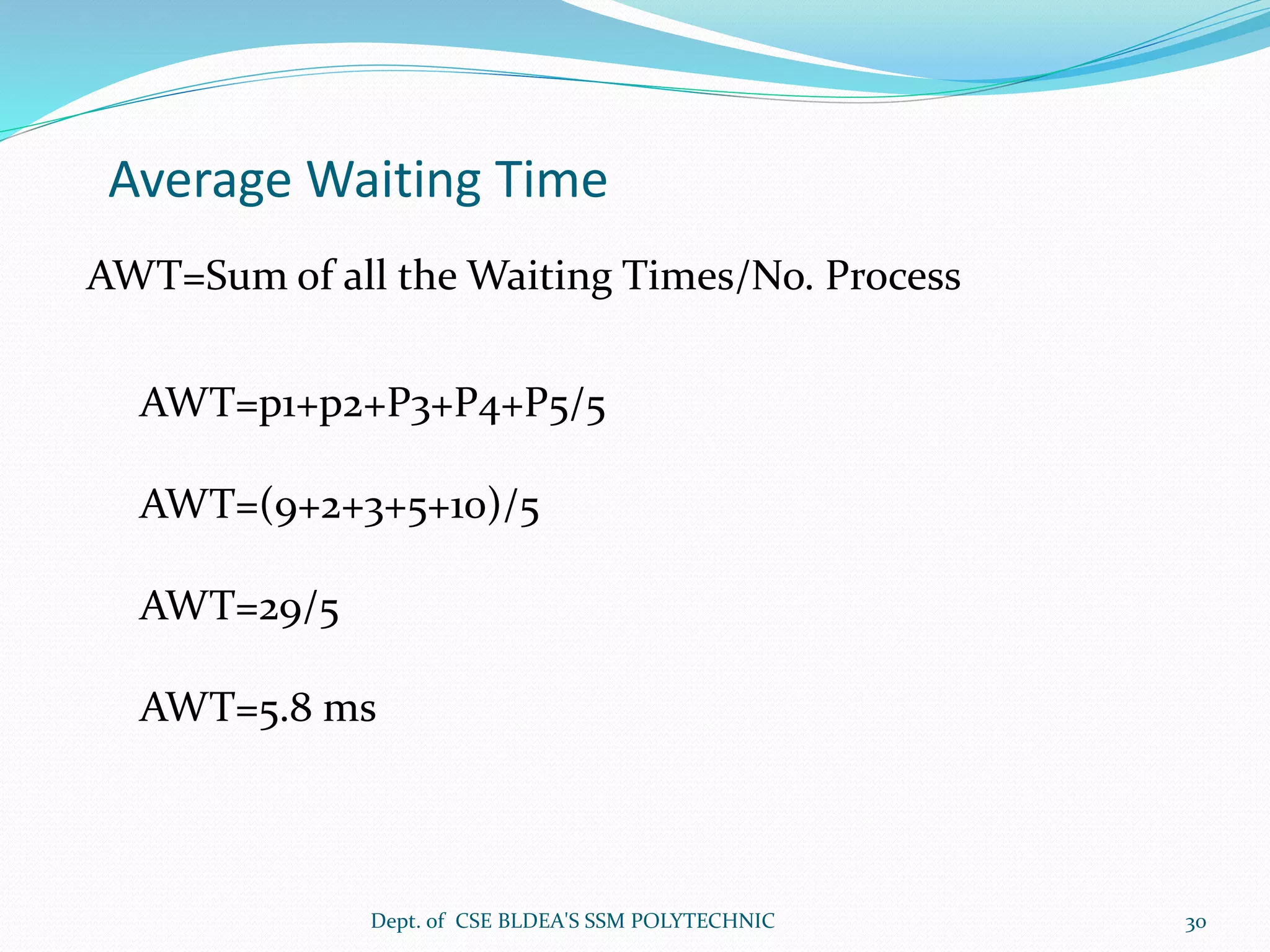 Average Waiting Time

AWT=Sum of all the Waiting Times/No. Process

AWT=p1+p2+P3+P4+P5/5

AWT=(9+2+3+5+10)/5

AWT=29/5

AWT=5.8 ms

Dept. of CSE BLDEA'S SSM POLYTECHNIC

30